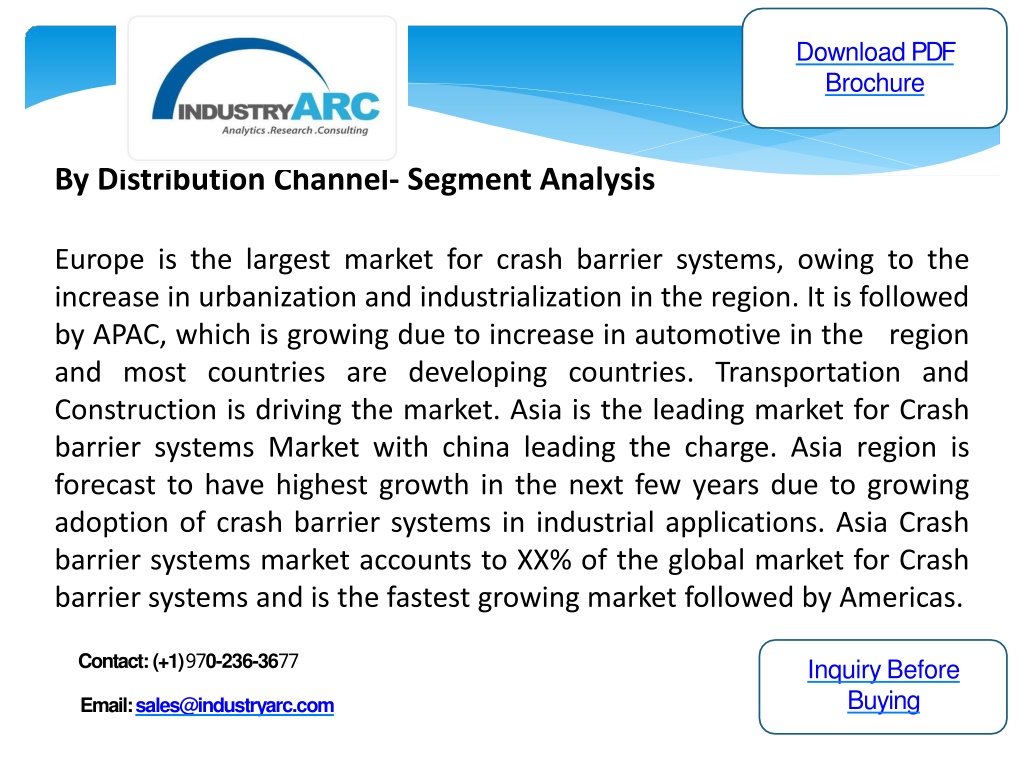 INDUSTRYARC
Analytics .Research .Consulting

Download PDF Brochure

By Distribution Channel- Segment Analysis

Europe is the largest market for crash barrier systems, owing to the increase in urbanization and industrialization in the region. It is followed by APAC, which is growing due to increase in automotive in the region and most countries are developing countries. Transportation and Construction is driving the market. Asia is the leading market for Crash barrier systems Market with china leading the charge. Asia region is forecast to have highest growth in the next few years due to growing adoption of crash barrier systems in industrial applications. Asia Crash barrier systems market accounts to XX% of the global market for Crash barrier systems and is the fastest growing market followed by Americas.

Contact: (+1)970-236-3677

Email: sales@industryarc.com

Inquiry Before Buying